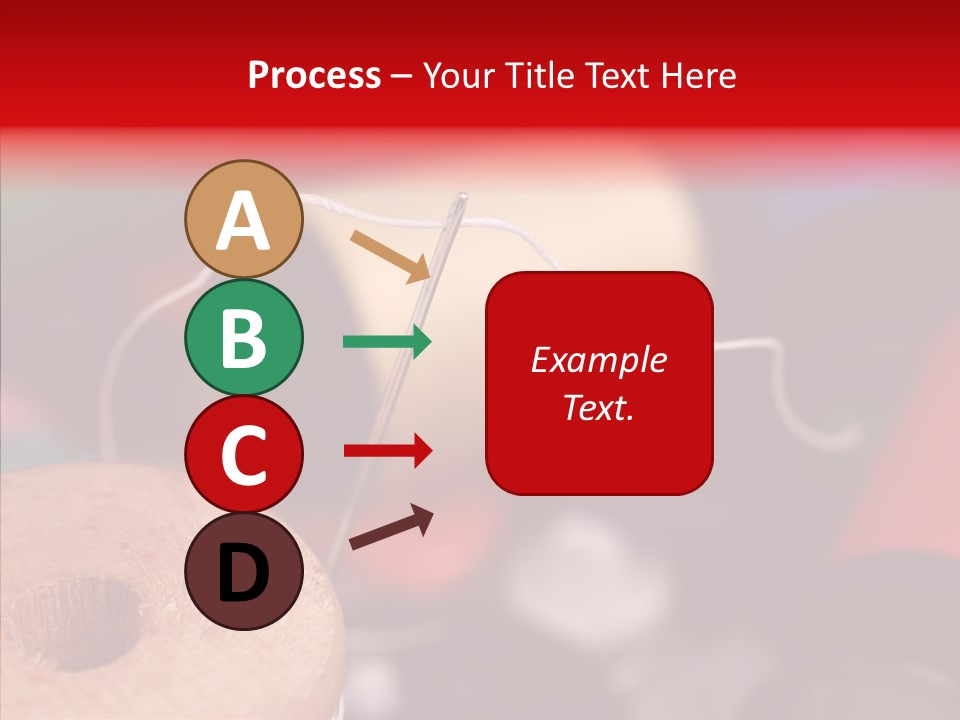 Process – Your Title Text Here

A

B

C

D

Example Text.